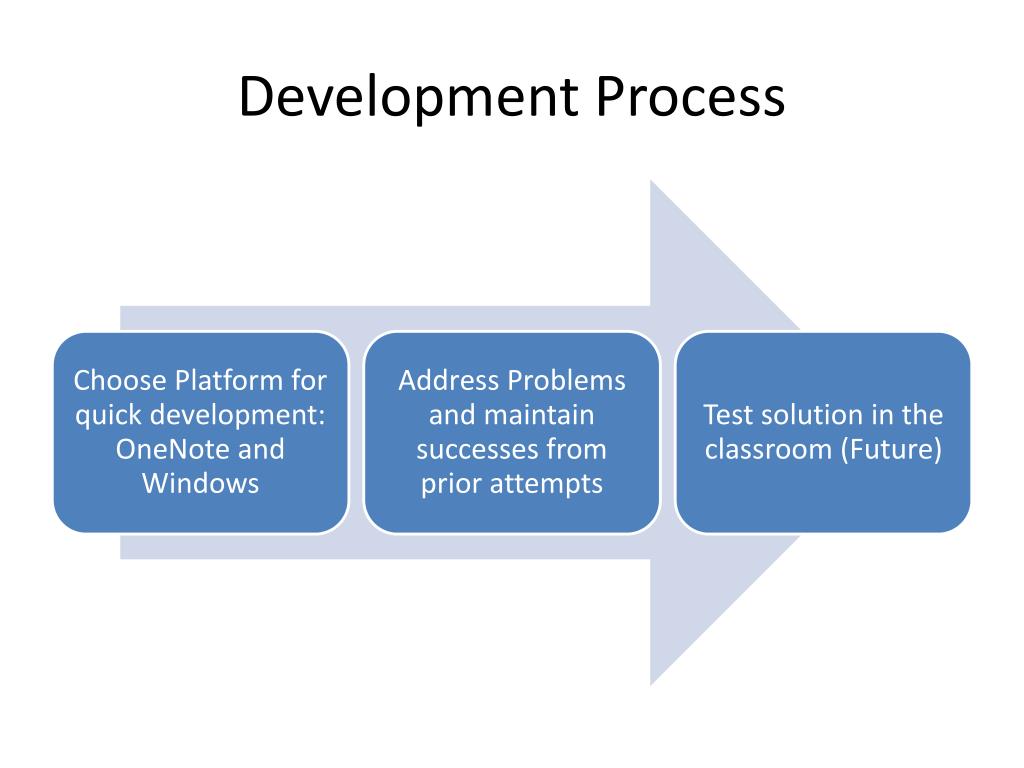 Development Process

Choose Platform for quick development: OneNote and Windows

Address Problems and maintain successes from prior attempts

Test solution in the classroom (Future)